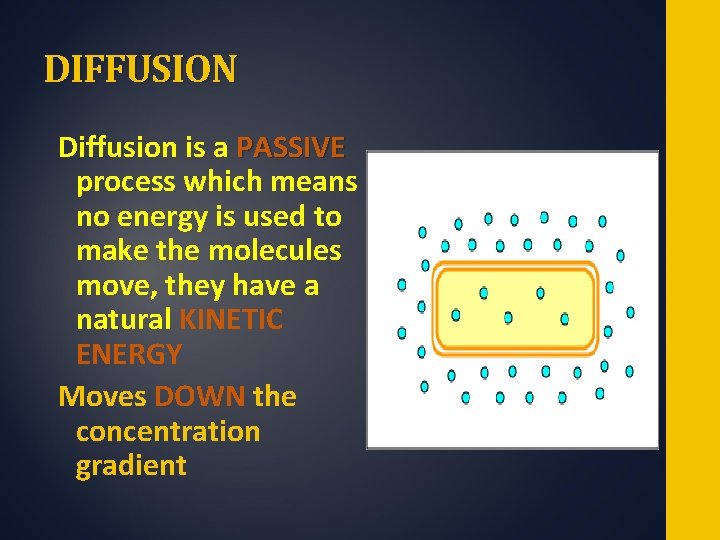 DIFFUSION

Diffusion is a PASSIVE process which means no energy is used to make the molecules move, they have a natural KINETIC ENERGY

Moves DOWN the concentration gradient